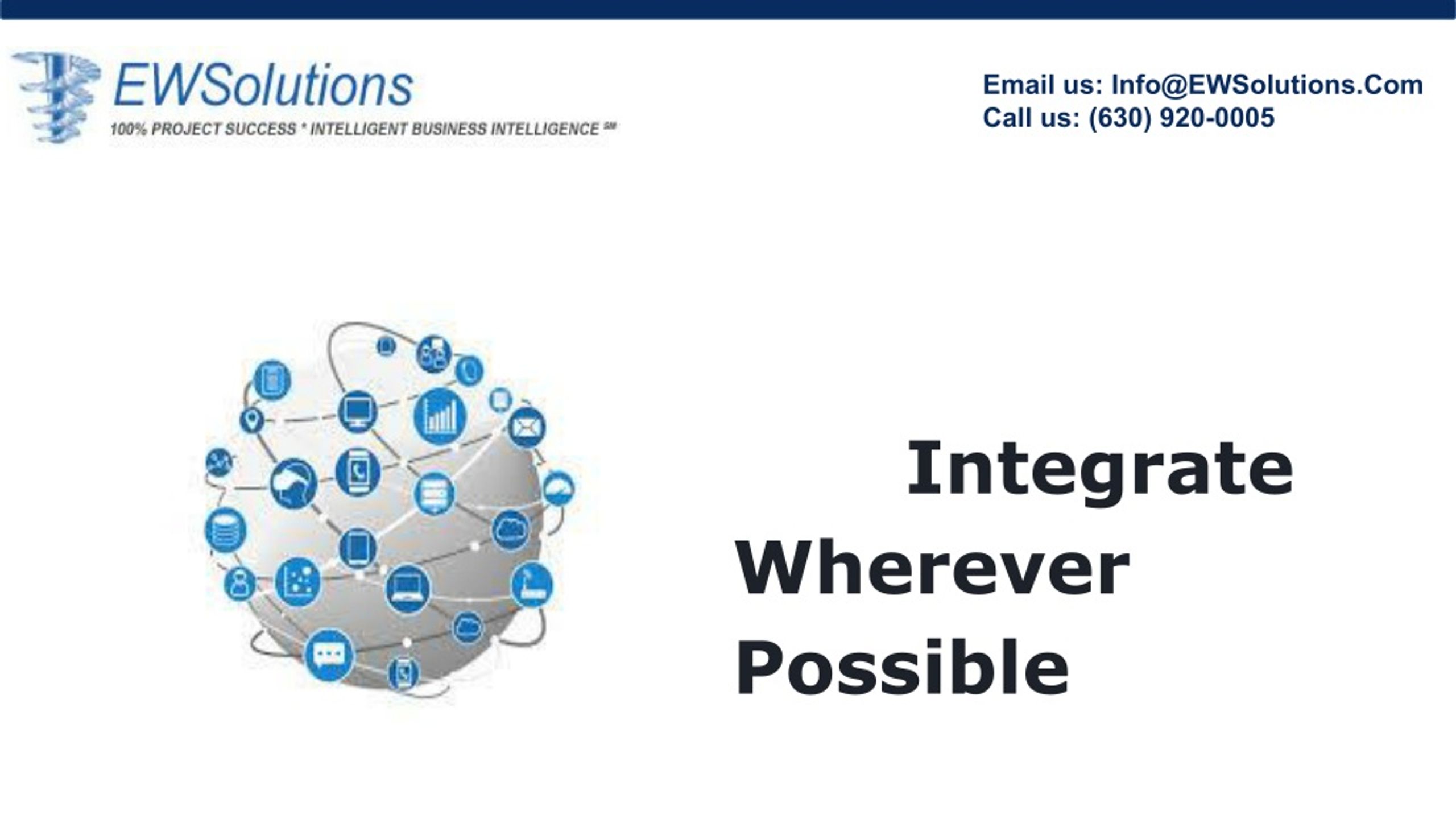 EWSolutions
100% PROJECT SUCCESS * INTELLIGENT BUSINESS INTELLIGENCE SM

Email us: Info@EWSolutions.Com
Call us: (630) 920-0005

Integrate Wherever Possible